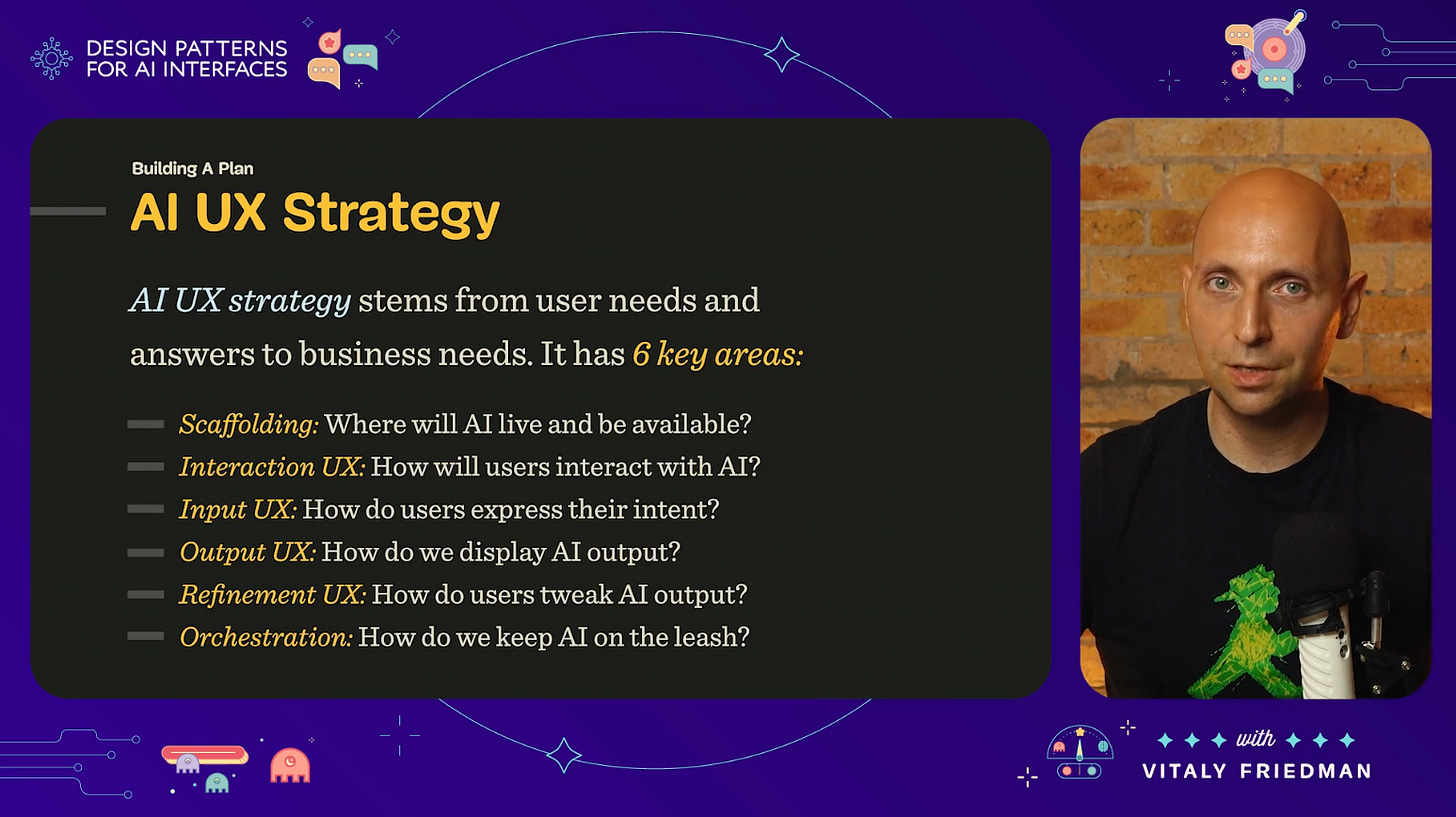 DESIGN PATTERNS FOR AI INTERFACES

Building A Plan

AI UX Strategy

AI UX strategy stems from user needs and answers to business needs. It has 6 key areas:

Scaffolding: Where will AI live and be available?
Interaction UX: How will users interact with AI?
Input UX: How do users express their intent?
Output UX: How do we display AI output?
Refinement UX: How do users tweak AI output?
Orchestration: How do we keep AI on the leash?

with
VITALY FRIEDMAN